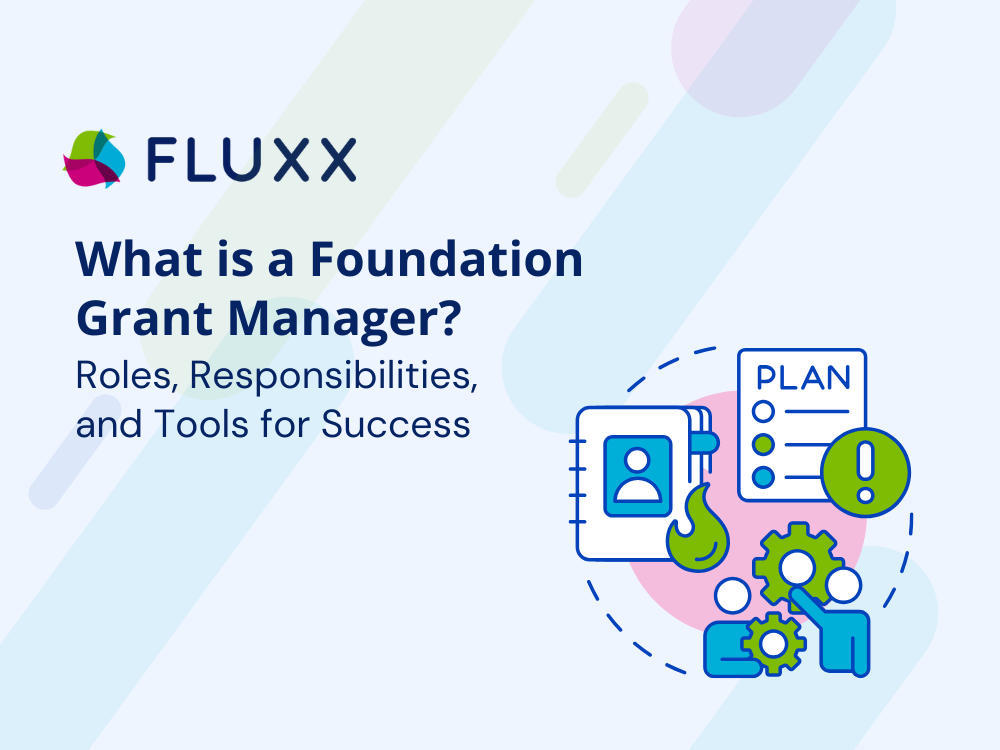 FLUXX

What is a Foundation Grant Manager?

Roles, Responsibilities, and Tools for Success

PLAN